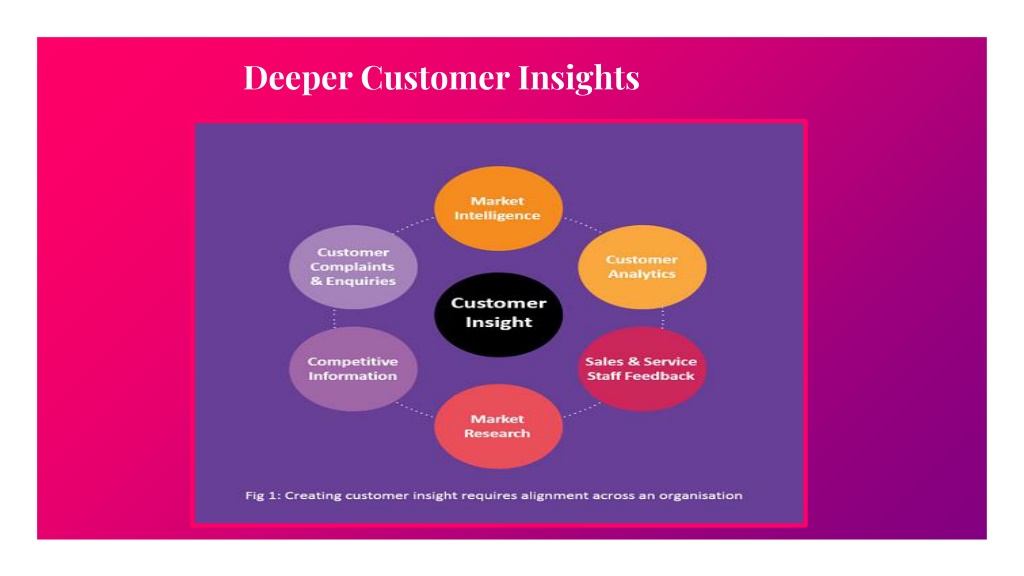 Deeper Customer Insights

Market Intelligence

Customer Analytics

Sales & Service Staff Feedback

Market Research

Competitive Information

Customer Complaints & Enquiries

Customer Insight

Fig 1: Creating customer insight requires alignment across an organisation